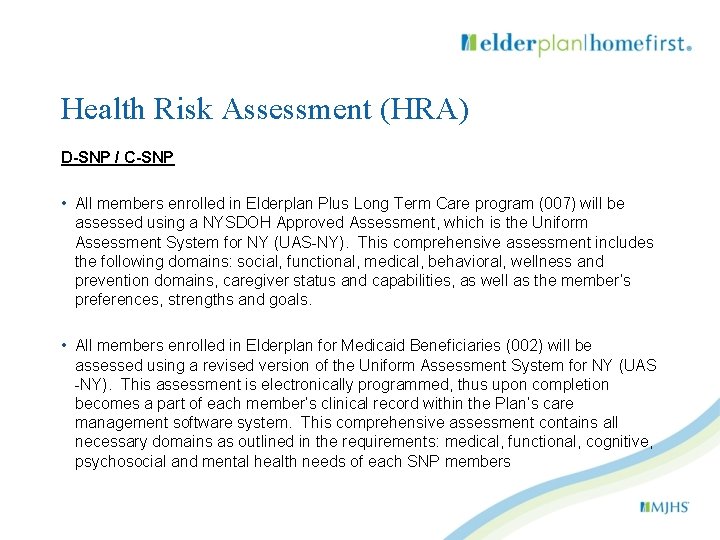 elderplan|homefirst.

Health Risk Assessment (HRA)

D-SNP / C-SNP

• All members enrolled in Elderplan Plus Long Term Care program (007) will be assessed using a NYSDOH Approved Assessment, which is the Uniform Assessment System for NY (UAS-NY). This comprehensive assessment includes the following domains: social, functional, medical, behavioral, wellness and prevention domains, caregiver status and capabilities, as well as the member's preferences, strengths and goals.

• All members enrolled in Elderplan for Medicaid Beneficiaries (002) will be assessed using a revised version of the Uniform Assessment System for NY (UAS -NY). This assessment is electronically programmed, thus upon completion becomes a part of each member's clinical record within the Plan's care management software system. This comprehensive assessment contains all necessary domains as outlined in the requirements: medical, functional, cognitive, psychosocial and mental health needs of each SNP members

MJHS